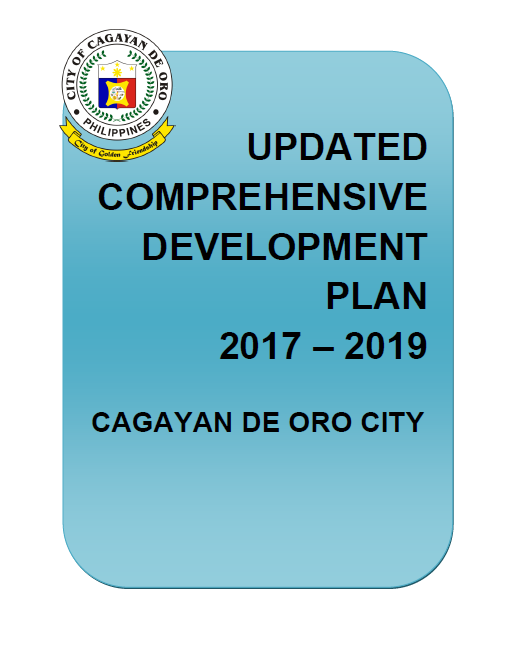 CITY OF CAGAYAN DE ORO
PHILIPPINES
City of Golden Friendship

UPDATED COMPREHENSIVE DEVELOPMENT PLAN 2017 – 2019

CAGAYAN DE ORO CITY